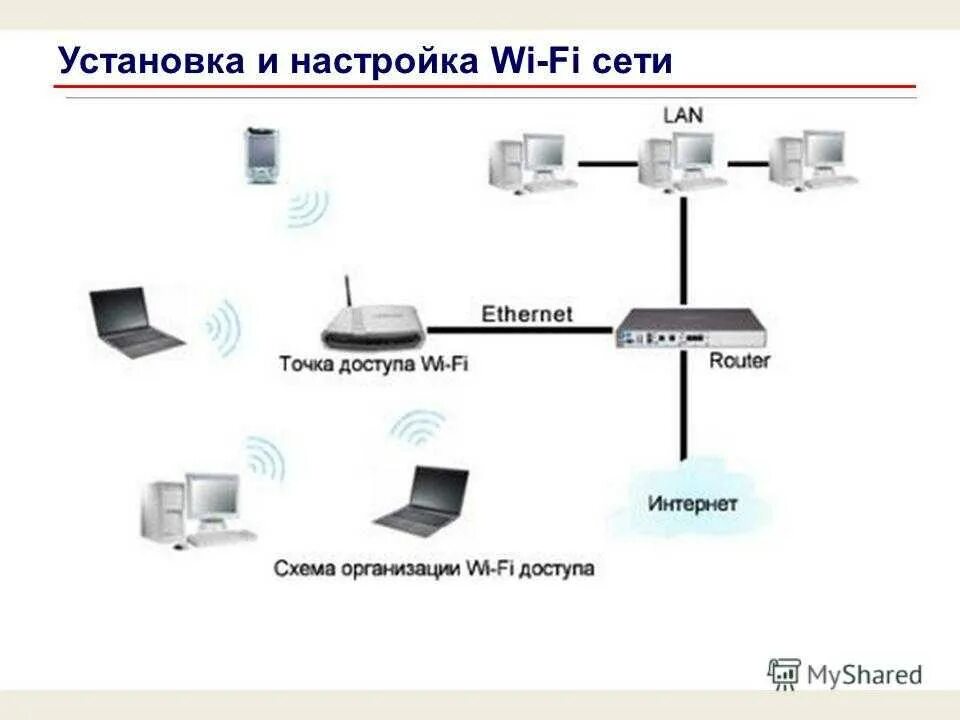 Установка и настройка Wi-Fi сети

LAN

Ethernet

Точка доступа Wi-Fi

Router

Интернет

Схема организации Wi-Fi доступа

MyShared